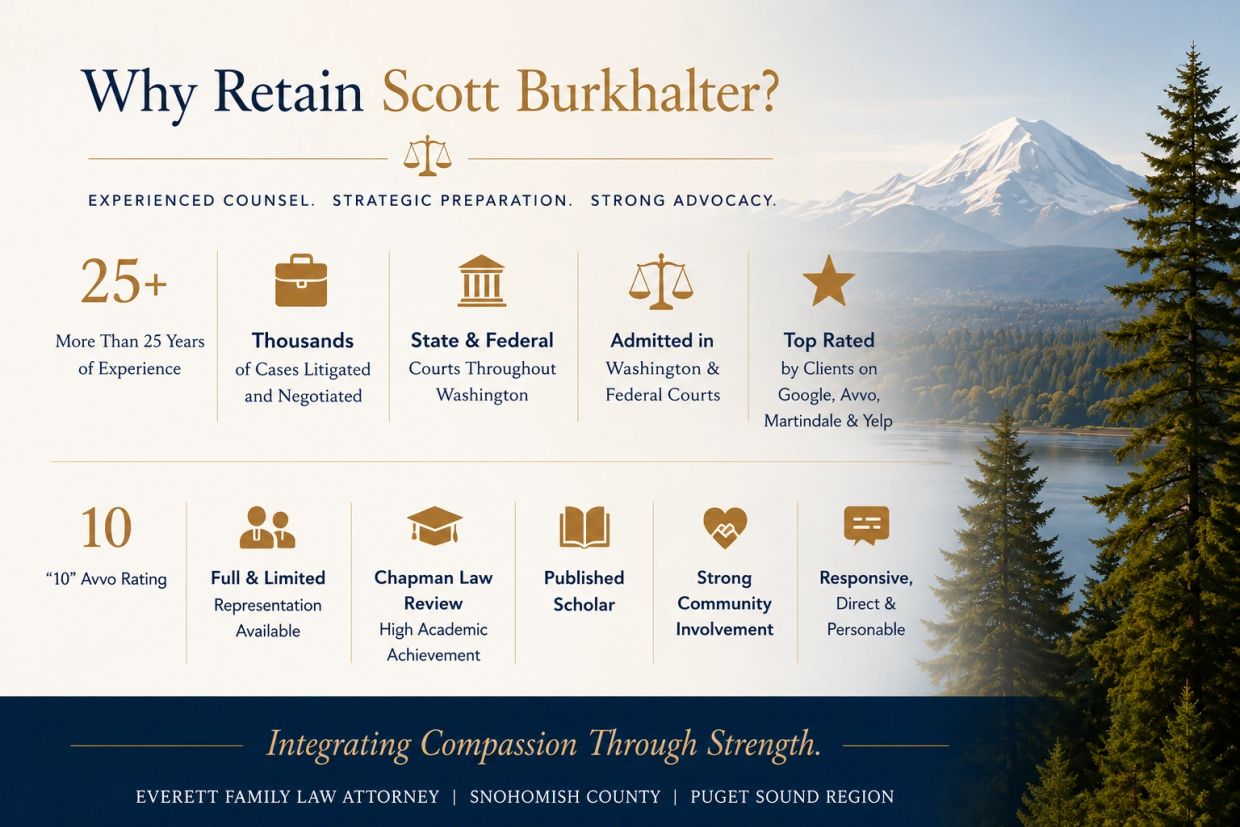 Why Retain Scott Burkhalter?

EXPERIENCED COUNSEL. STRATEGIC PREPARATION. STRONG ADVOCACY.

25+
More Than 25 Years of Experience

Thousands
of Cases Litigated and Negotiated

State & Federal
Courts Throughout Washington

Admitted in
Washington & Federal Courts

Top Rated
by Clients on Google, Avvo, Martindale & Yelp

10
"10" Avvo Rating

Full & Limited
Representation Available

Chapman Law Review
High Academic Achievement

Published Scholar

Strong Community Involvement

Responsive,
Direct & Personable

Integrating Compassion Through Strength.

EVERETT FAMILY LAW ATTORNEY | SNOHOMISH COUNTY | PUGET SOUND REGION